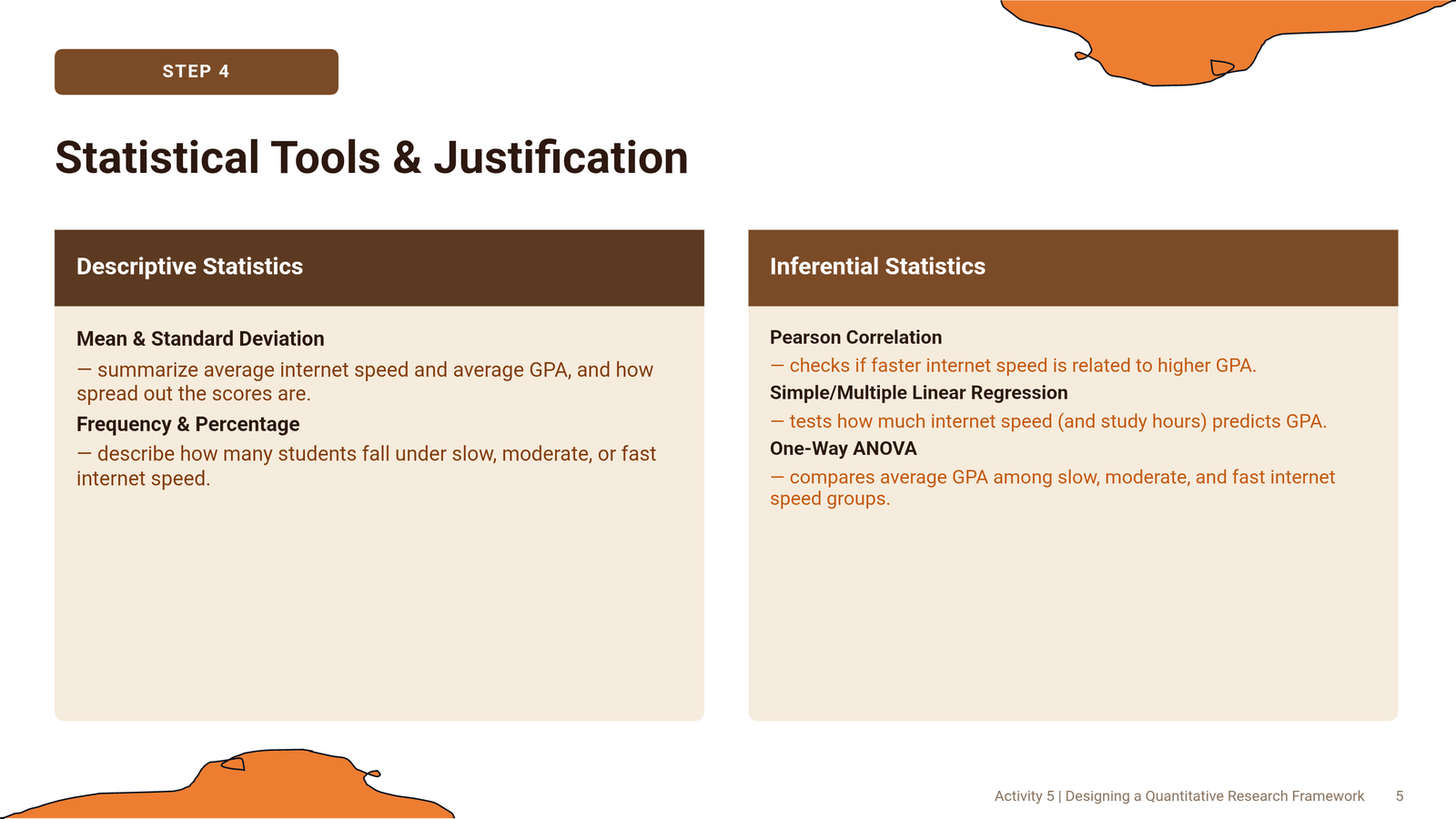 STEP 4

Statistical Tools & Justification

Descriptive Statistics

Mean & Standard Deviation

— summarize average internet speed and average GPA, and how spread out the scores are.

Frequency & Percentage

— describe how many students fall under slow, moderate, or fast internet speed.

Inferential Statistics

Pearson Correlation

— checks if faster internet speed is related to higher GPA.

Simple/Multiple Linear Regression

— tests how much internet speed (and study hours) predicts GPA.

One-Way ANOVA

— compares average GPA among slow, moderate, and fast internet speed groups.

Activity 5 | Designing a Quantitative Research Framework 5